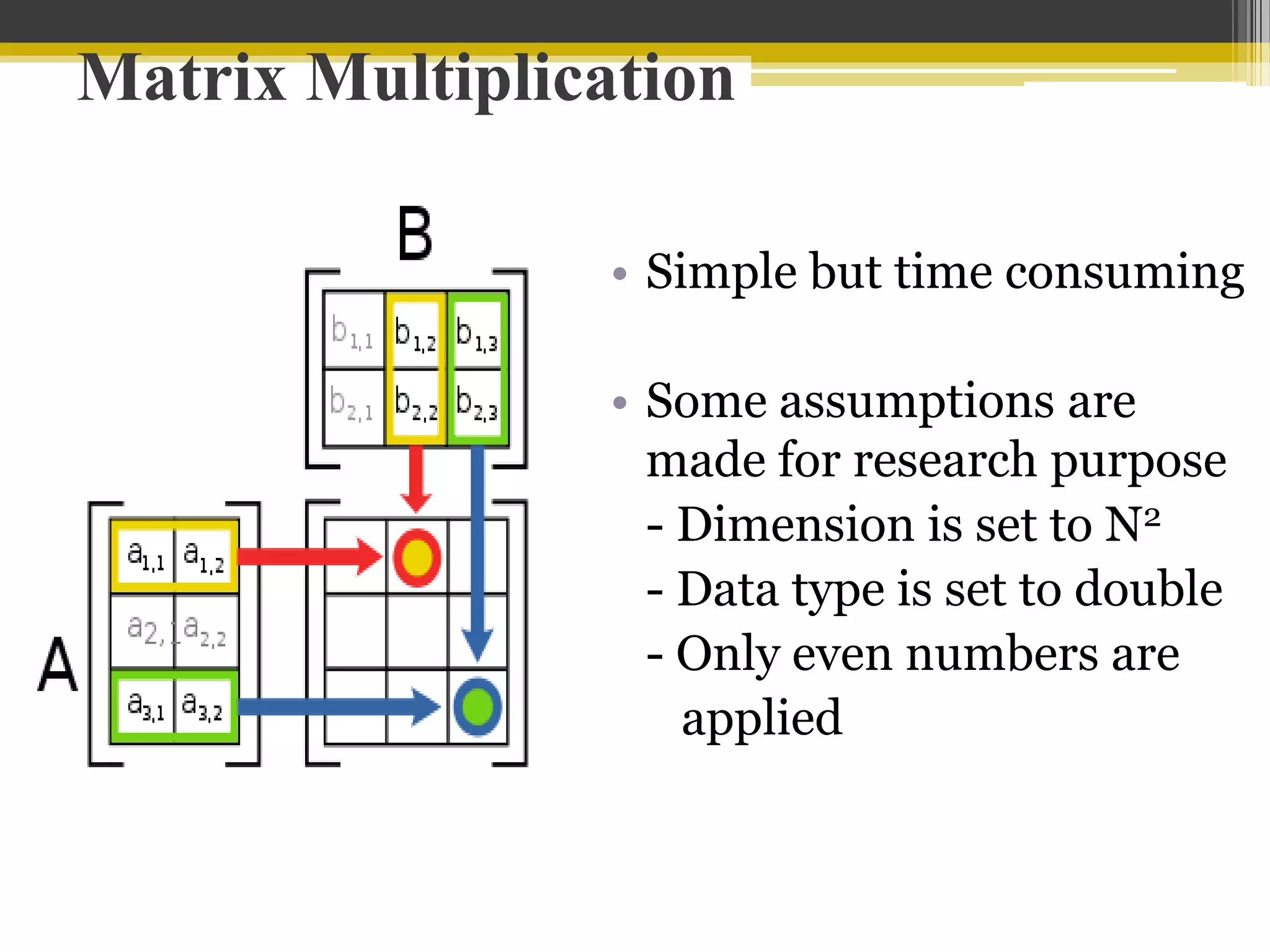 Matrix Multiplication

B

$b_{1,1}$ $b_{1,2}$ $b_{1,3}$
$b_{2,1}$ $b_{2,2}$ $b_{2,3}$

A

$a_{1,1}$ $a_{1,2}$
$a_{2,1}$ $a_{2,2}$
$a_{3,1}$ $a_{3,2}$

• Simple but time consuming

• Some assumptions are made for research purpose
- Dimension is set to $N^2$
- Data type is set to double
- Only even numbers are applied